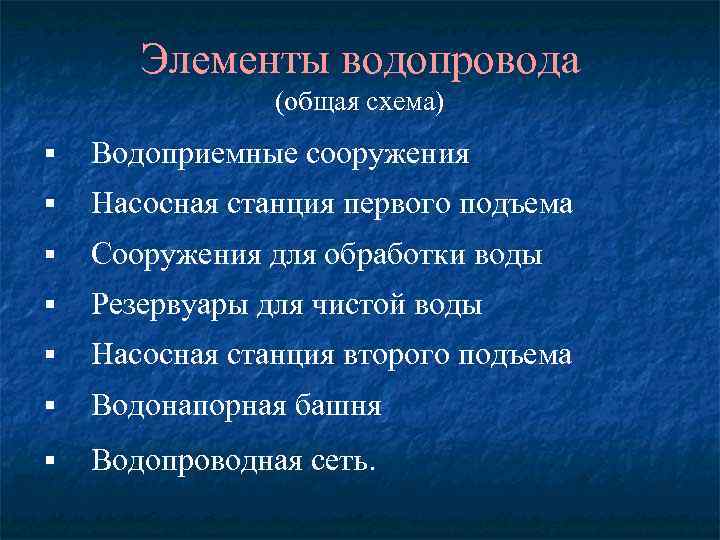 Элементы водопровода
(общая схема)

▪ Водоприемные сооружения
▪ Насосная станция первого подъема
▪ Сооружения для обработки воды
▪ Резервуары для чистой воды
▪ Насосная станция второго подъема
▪ Водонапорная башня
▪ Водопроводная сеть.